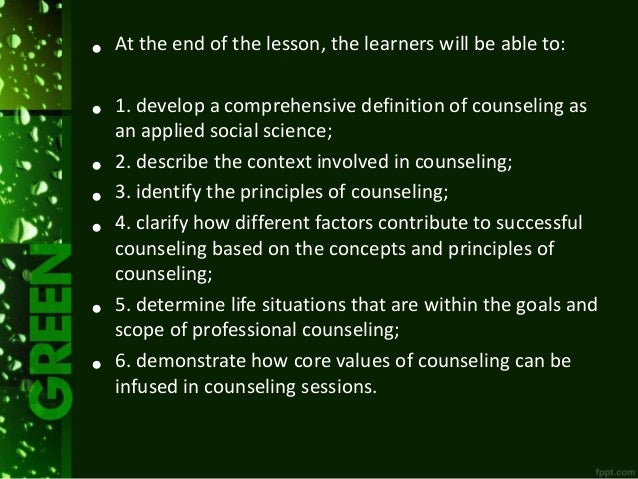 GREEN

• At the end of the lesson, the learners will be able to:

• 1. develop a comprehensive definition of counseling as an applied social science;
• 2. describe the context involved in counseling;
• 3. identify the principles of counseling;
• 4. clarify how different factors contribute to successful counseling based on the concepts and principles of counseling;
• 5. determine life situations that are within the goals and scope of professional counseling;
• 6. demonstrate how core values of counseling can be infused in counseling sessions.

fppt.com